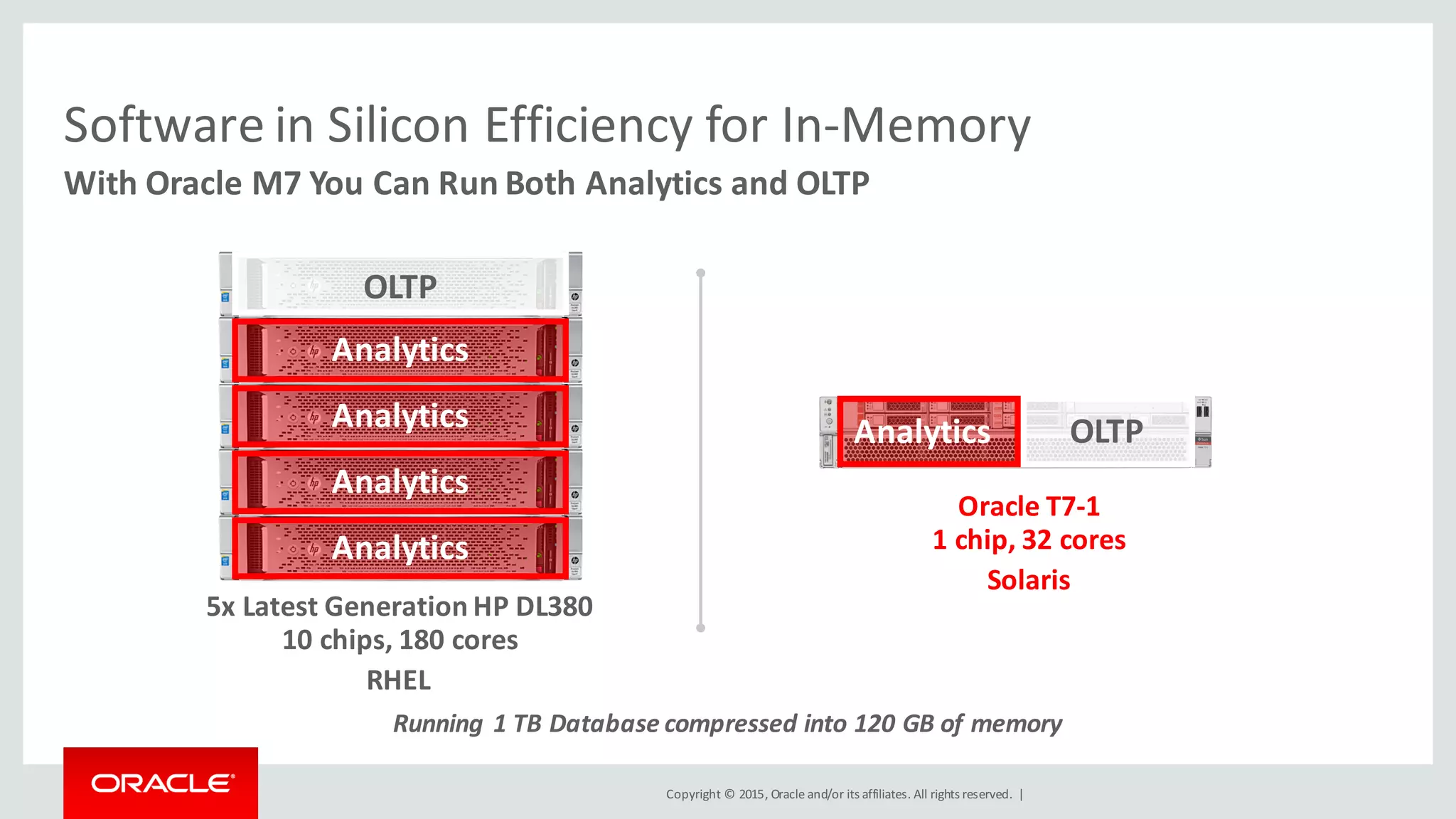 Software in Silicon Efficiency for In-Memory

With Oracle M7 You Can Run Both Analytics and OLTP

OLTP

Analytics

Analytics

Analytics

Analytics

5x Latest Generation HP DL380
10 chips, 180 cores
RHEL

Analytics

OLTP

Oracle T7-1
1 chip, 32 cores
Solaris

Running 1 TB Database compressed into 120 GB of memory

ORACLE

Copyright © 2015, Oracle and/or its affiliates. All rights reserved. |